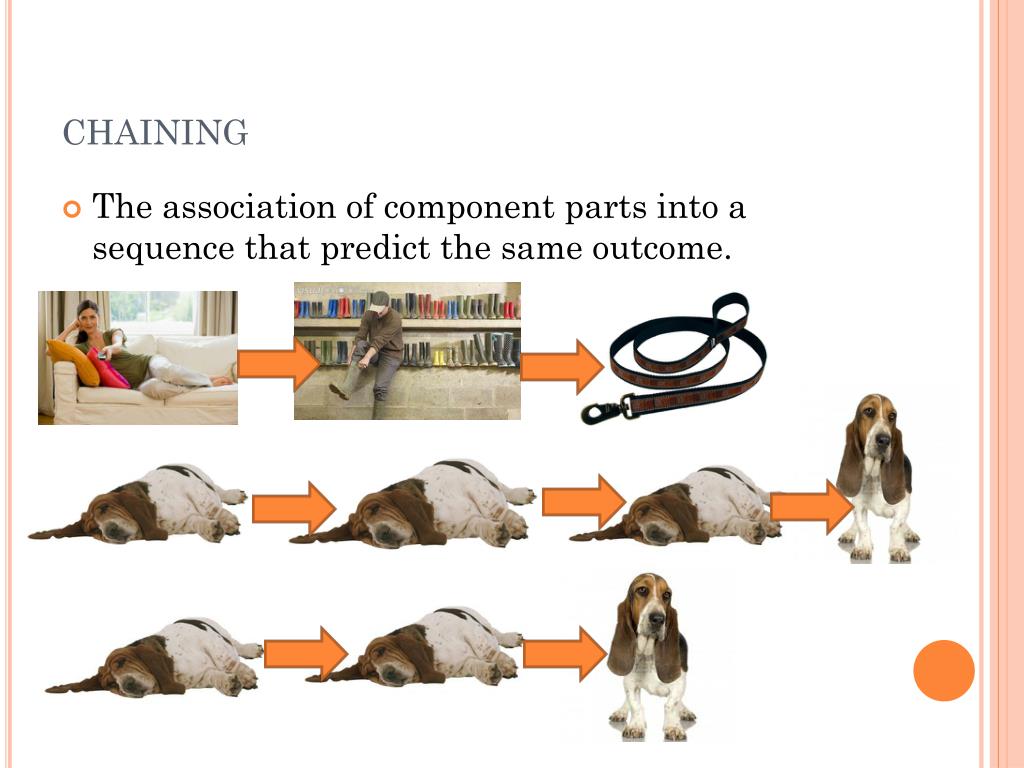 CHAINING

The association of component parts into a sequence that predict the same outcome.